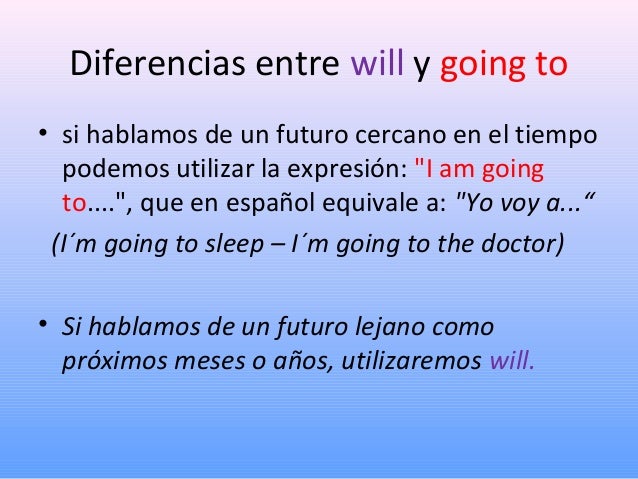 Diferencias entre will y going to

• si hablamos de un futuro cercano en el tiempo podemos utilizar la expresión: "I am going to....", que en español equivale a: "Yo voy a...“

(I´m going to sleep – I´m going to the doctor)

• Si hablamos de un futuro lejano como próximos meses o años, utilizaremos will.